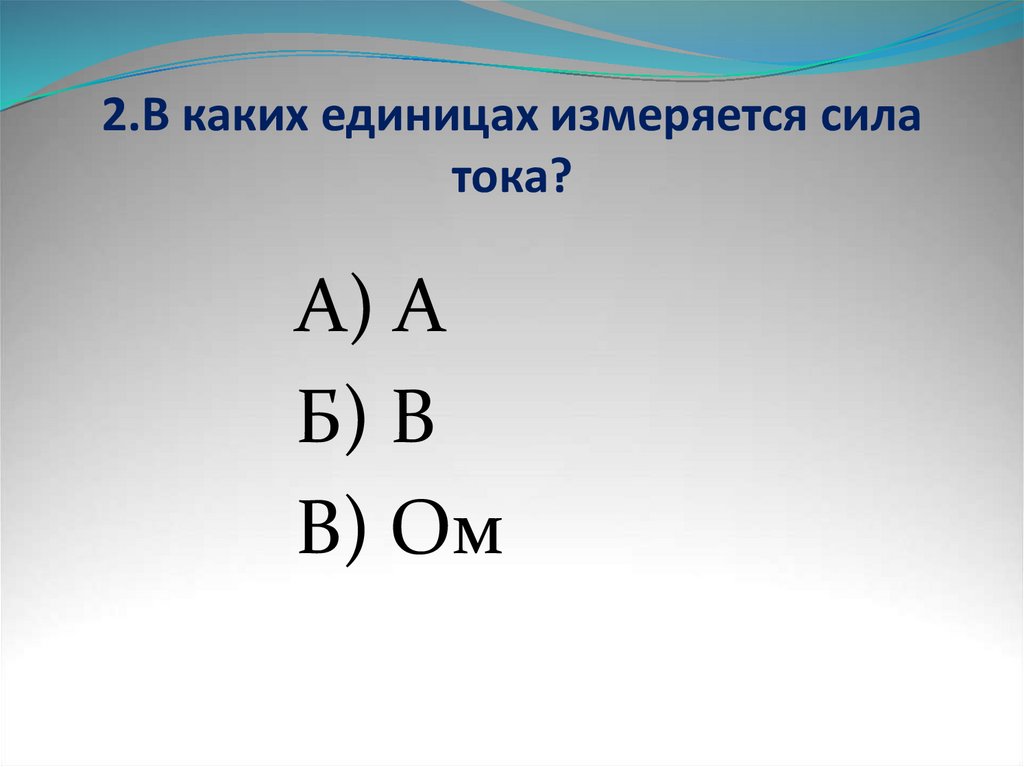 2.В каких единицах измеряется сила тока?

А) А

Б) В

В) Ом